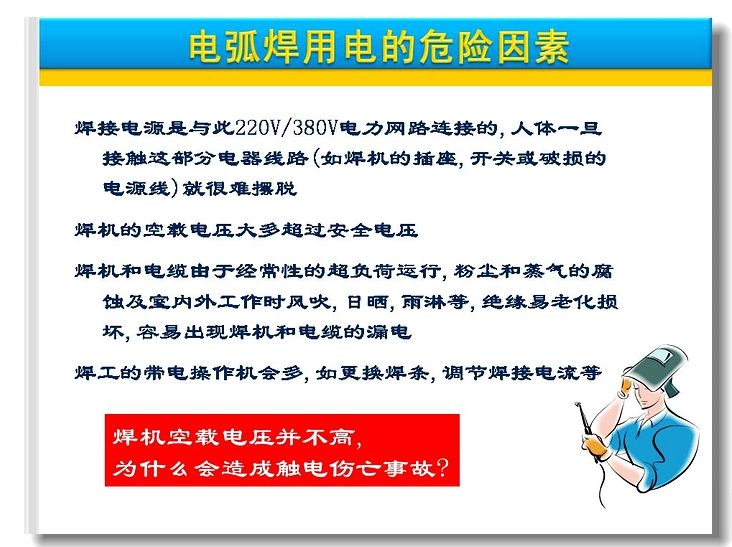 电弧焊用电的危险因素

焊接电源是与此220V/380V电力网路连接的，人体一旦接触这部分电器线路(如焊机的插座，开关或破损的电源线)就很难摆脱

焊机的空载电压大多超过安全电压

焊机和电缆由于经常性的超负荷运行，粉尘和蒸气的腐蚀及室内外工作时风吹，日晒，雨淋等，绝缘易老化损坏，容易出现焊机和电缆的漏电

焊工的带电操作机会多，如更换焊条，调节焊接电流等

焊机空载电压并不高，
为什么会造成触电伤亡事故？